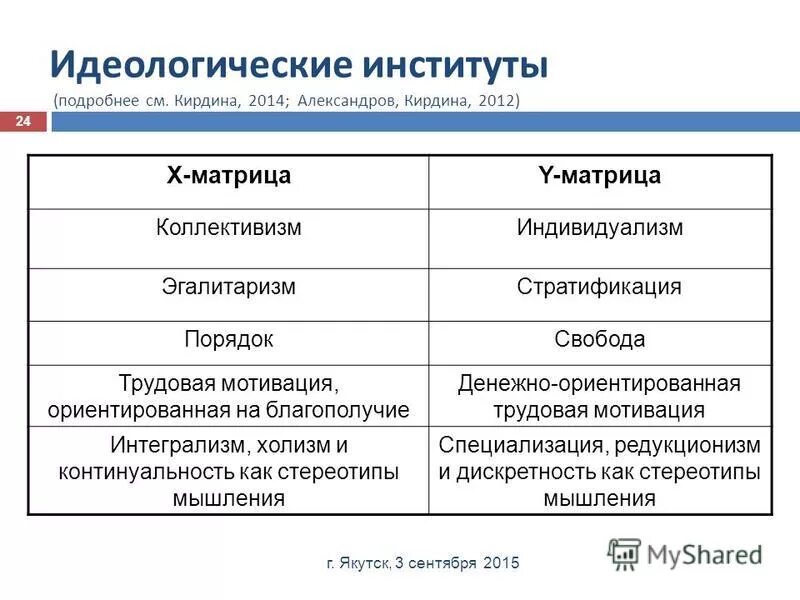 Идеологические институты
(подробнее см. Кирдина, 2014; Александров, Кирдина, 2012)

24

| X-матрица | Y-матрица |
|---|---|
| Коллективизм | Индивидуализм |
| Эгалитаризм | Стратификация |
| Порядок | Свобода |
| Трудовая мотивация, ориентированная на благополучие | Денежно-ориентированная трудовая мотивация |
| Интегрализм, холизм и континуальность как стереотипы мышления | Специализация, редукционизм и дискретность как стереотипы мышления |

г. Якутск, 3 сентября 2015

MyShared